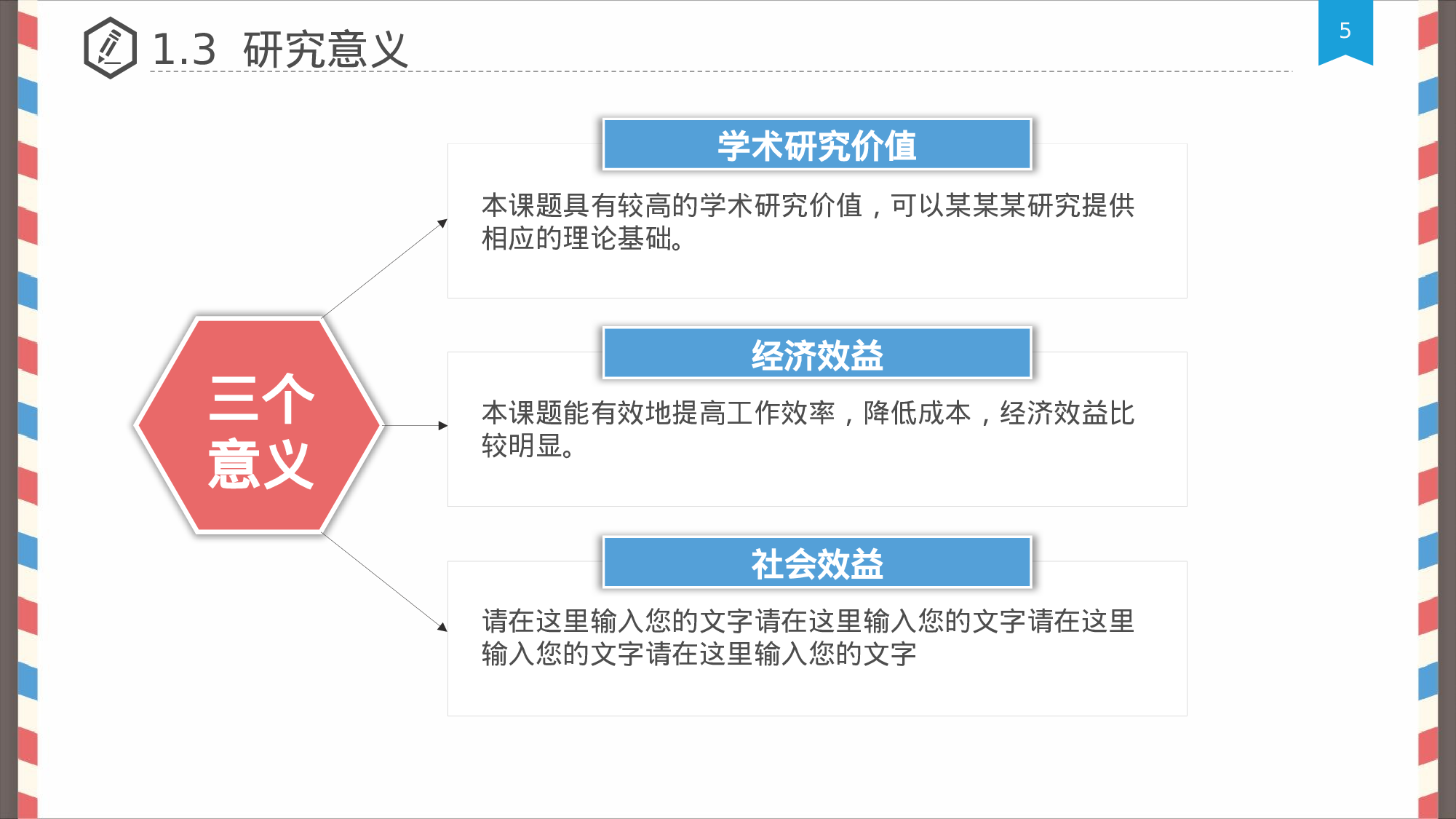 1.3 研究意义

5

三个意义

学术研究价值

本课题具有较高的学术研究价值，可以某某某研究提供相应的理论基础。

经济效益

本课题能有效地提高工作效率，降低成本，经济效益比较明显。

社会效益

请在这里输入您的文字请在这里输入您的文字请在这里输入您的文字请在这里输入您的文字